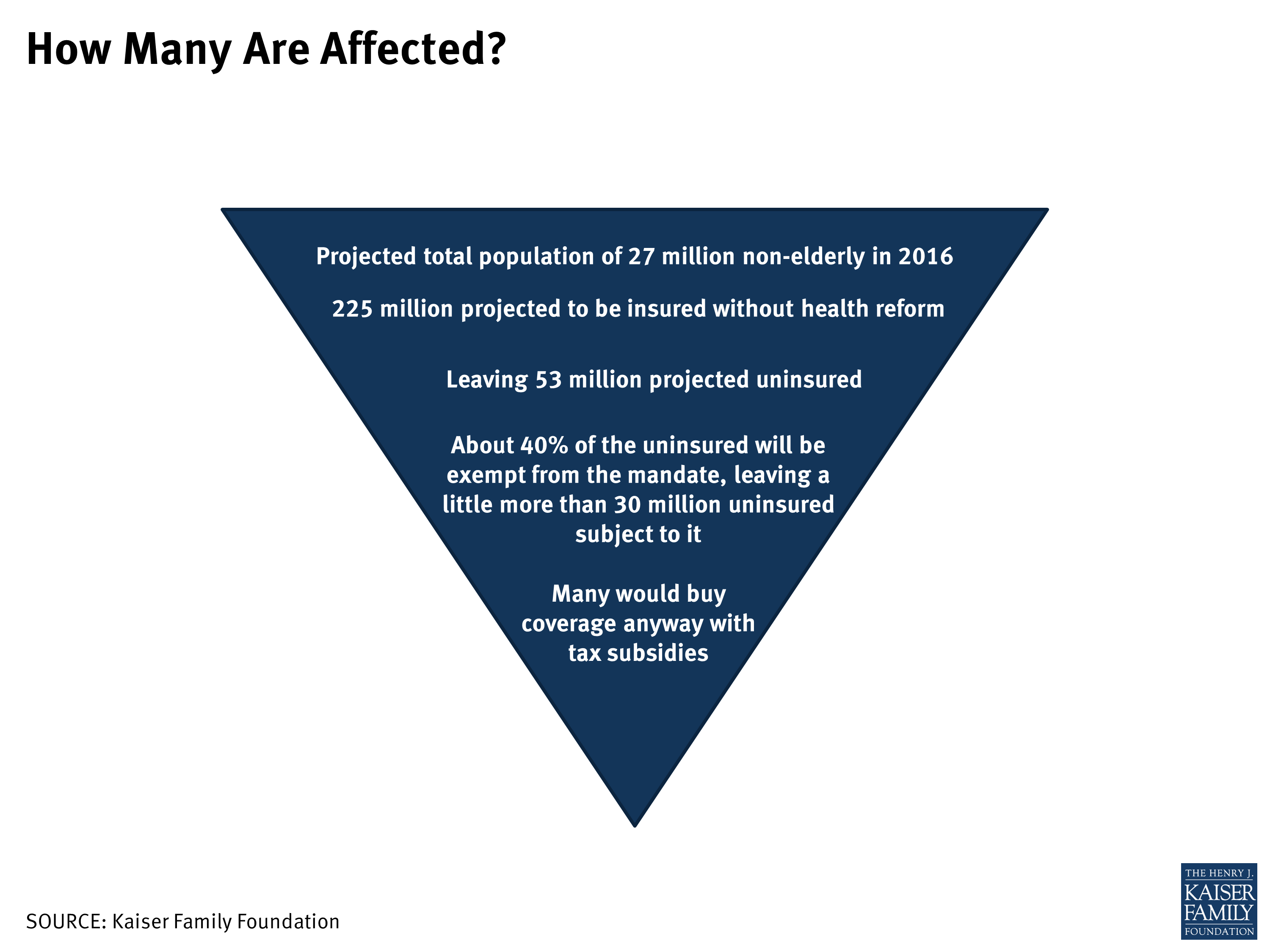 How Many Are Affected?

Projected total population of 27 million non-elderly in 2016

225 million projected to be insured without health reform

Leaving 53 million projected uninsured

About 40% of the uninsured will be exempt from the mandate, leaving a little more than 30 million uninsured subject to it

Many would buy coverage anyway with tax subsidies

SOURCE: Kaiser Family Foundation

THE HENRY J. KAISER FAMILY FOUNDATION